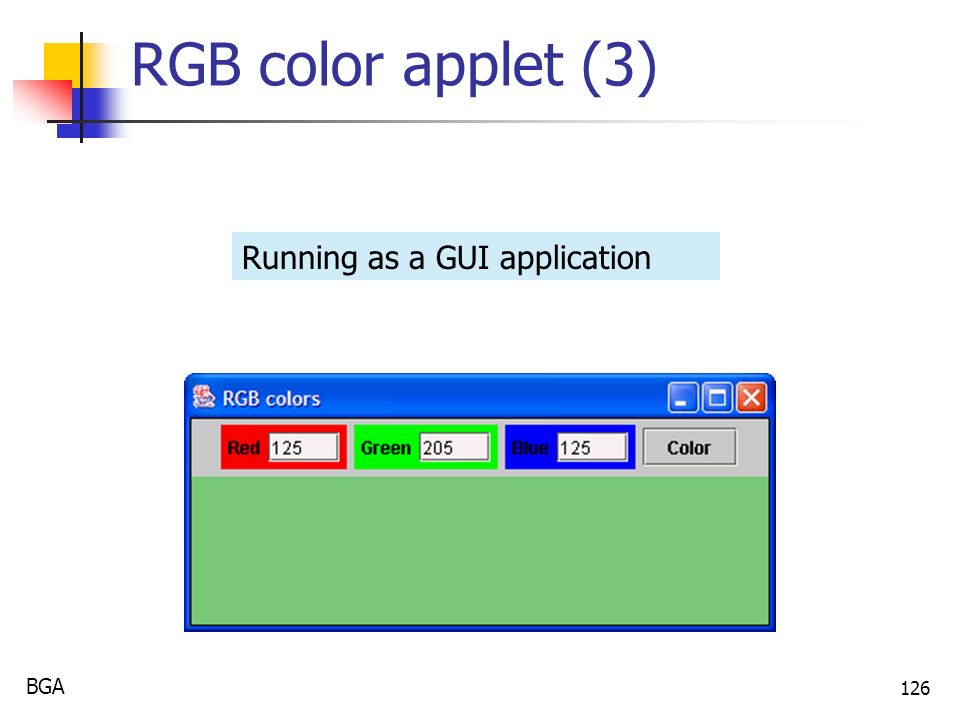 RGB color applet (3)

Running as a GUI application

RGB colors

Red 125 Green 205 Blue 125 Color

BGA

126